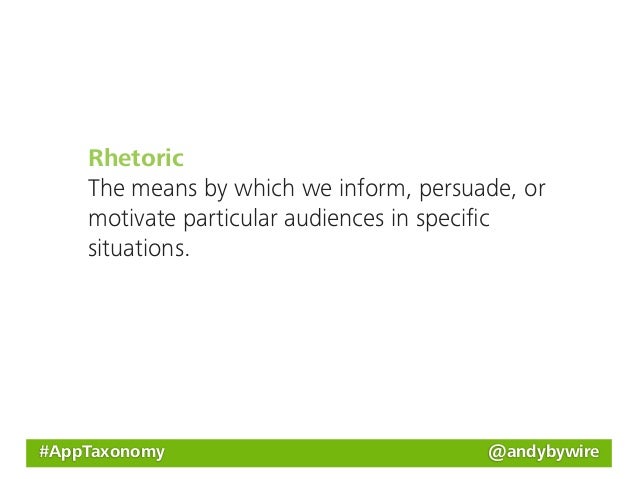 Rhetoric
The means by which we inform, persuade, or motivate particular audiences in specific situations.

#AppTaxonomy

@andybywire